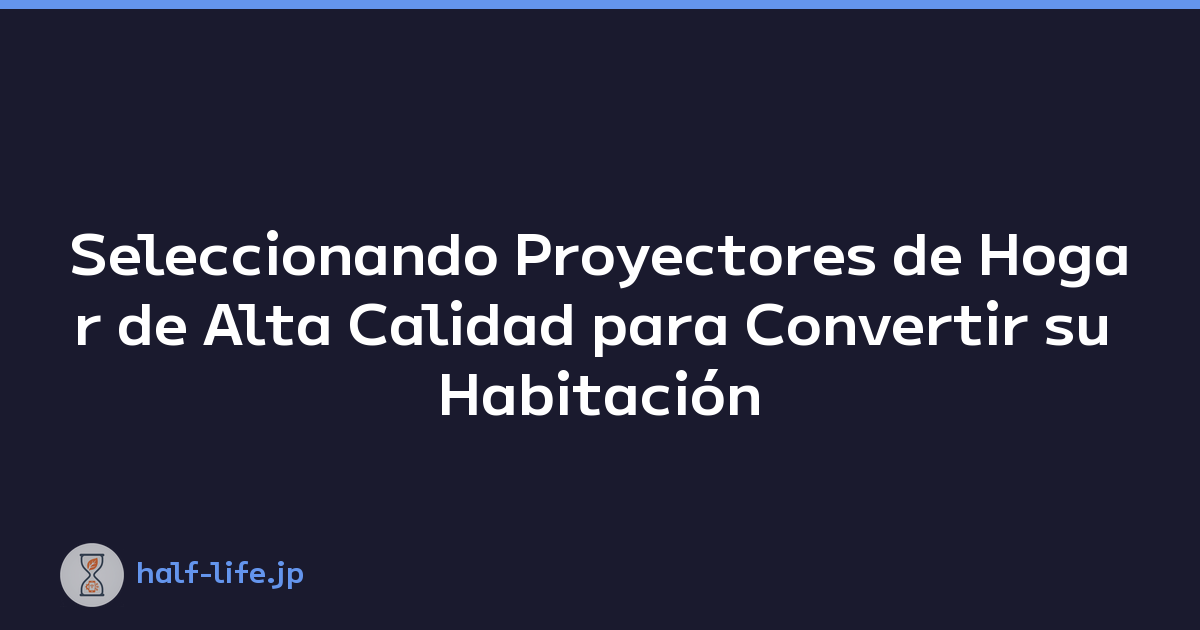 Seleccionando Proyectores de Hogar de Alta Calidad para Convertir su Habitación

half-life.jp